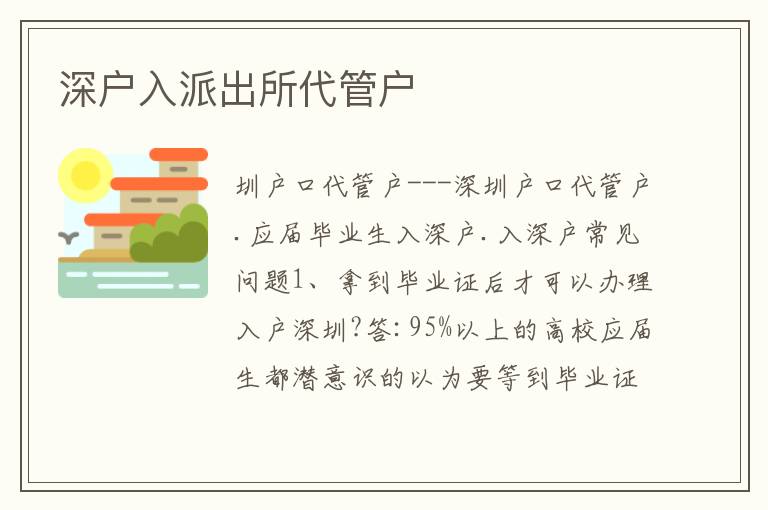 深户入派出所代管户

圳户口代管户---深圳户口代管户.应届毕业生入深户.入深户常见问题1、拿到毕业证后才可以办理入户深圳?答:95%以上的高校应届生都潜意识的以为要等到毕业证